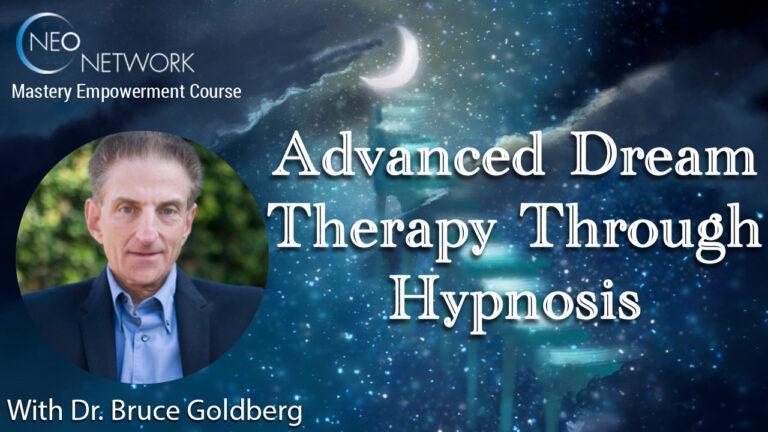 NEO NETWORK
Mastery Empowerment Course

Advanced Dream Therapy Through Hypnosis

With Dr. Bruce Goldberg